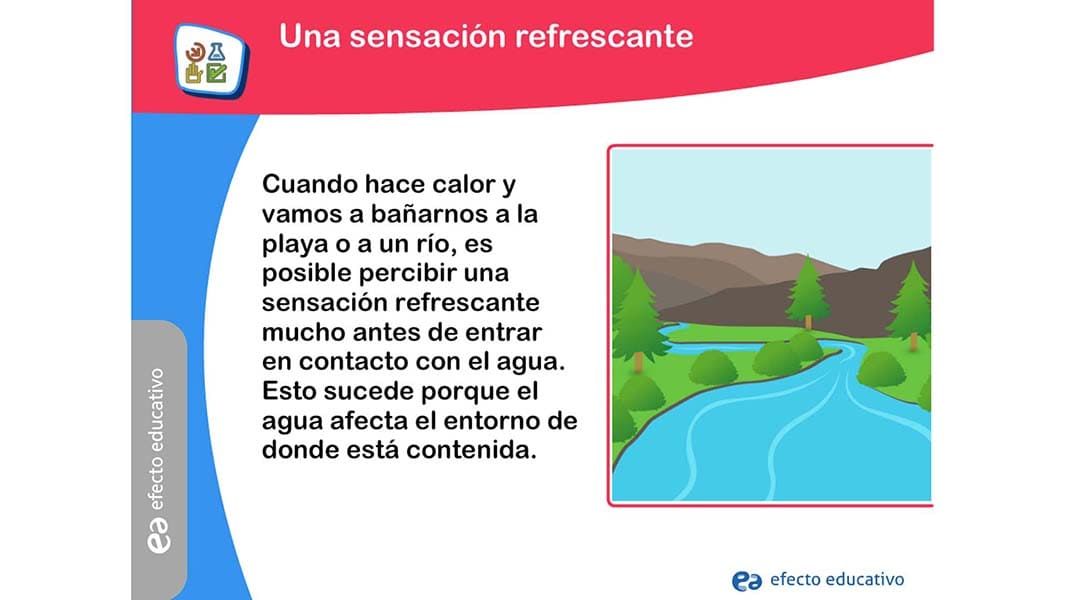 Una sensación refrescante

Cuando hace calor y vamos a bañarnos a la playa o a un río, es posible percibir una sensación refrescante mucho antes de entrar en contacto con el agua. Esto sucede porque el agua afecta el entorno de donde está contenida.

ea efecto educativo

ea efecto educativo